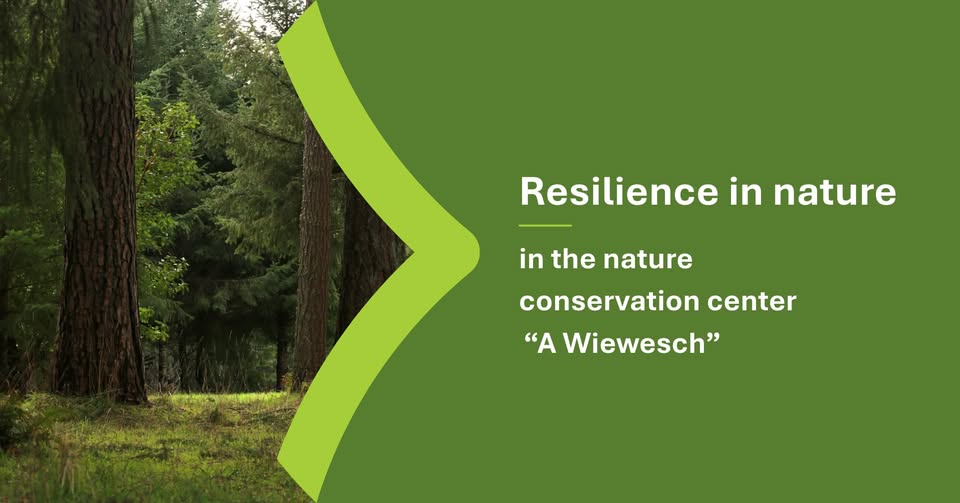 Resilience in nature

in the nature conservation center “A Wiewesch”